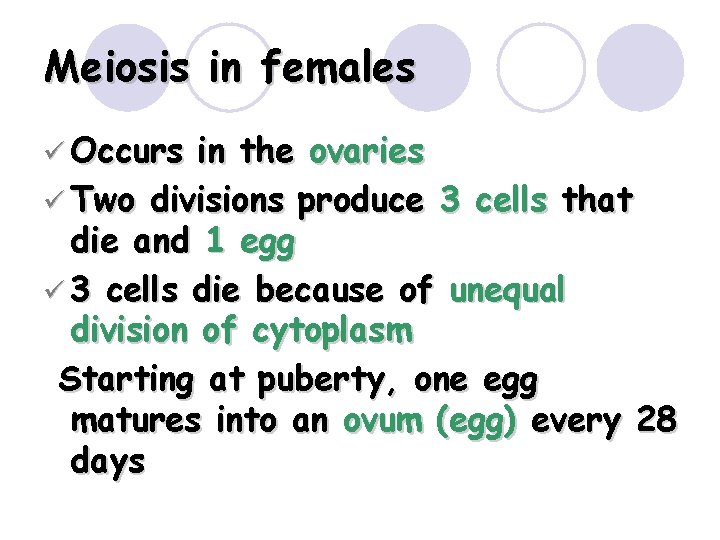 Meiosis in females

✓ Occurs in the ovaries

✓ Two divisions produce 3 cells that die and 1 egg

✓ 3 cells die because of unequal division of cytoplasm

Starting at puberty, one egg matures into an ovum (egg) every 28 days